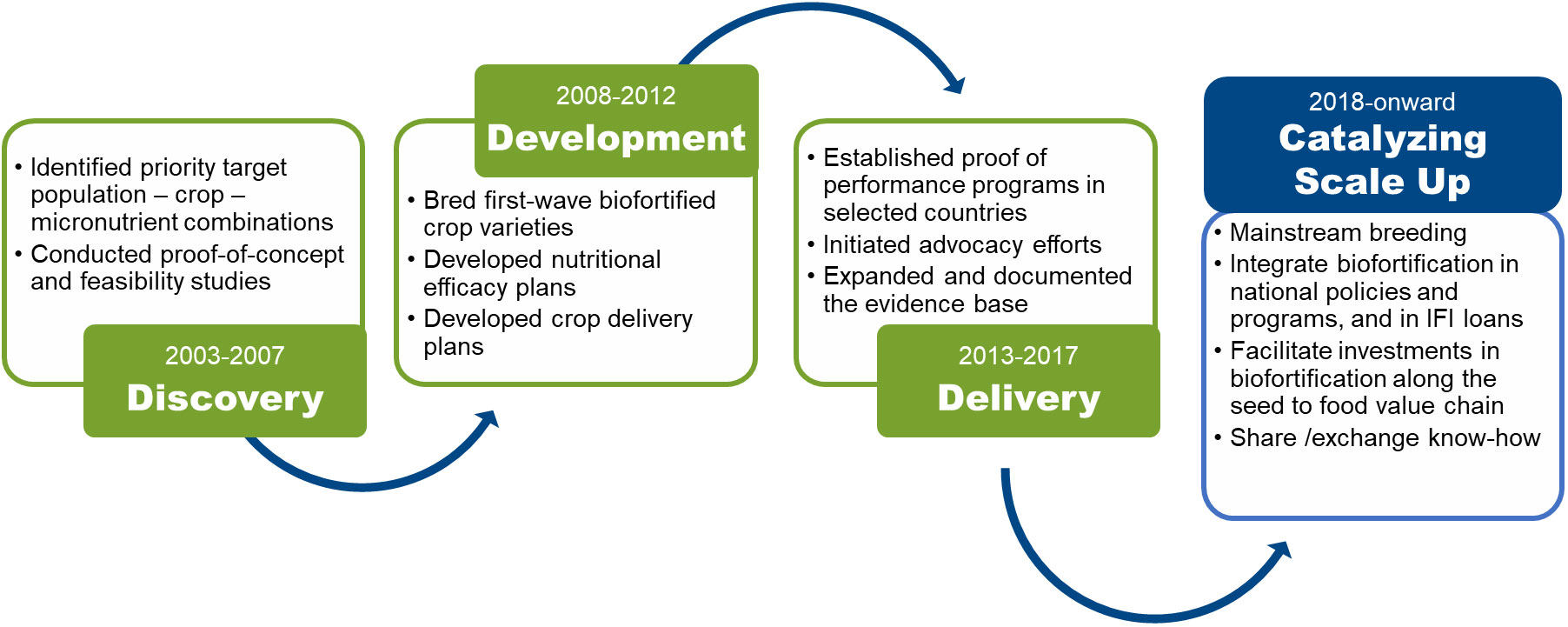 • Identified priority target population – crop – micronutrient combinations
• Conducted proof-of-concept and feasibility studies

2003-2007
Discovery

2008-2012
Development

• Bred first-wave biofortified crop varieties
• Developed nutritional efficacy plans
• Developed crop delivery plans

• Established proof of performance programs in selected countries
• Initiated advocacy efforts
• Expanded and documented the evidence base

2013-2017
Delivery

2018-onward
Catalyzing Scale Up

• Mainstream breeding
• Integrate biofortification in national policies and programs, and in IFI loans
• Facilitate investments in biofortification along the seed to food value chain
• Share /exchange know-how